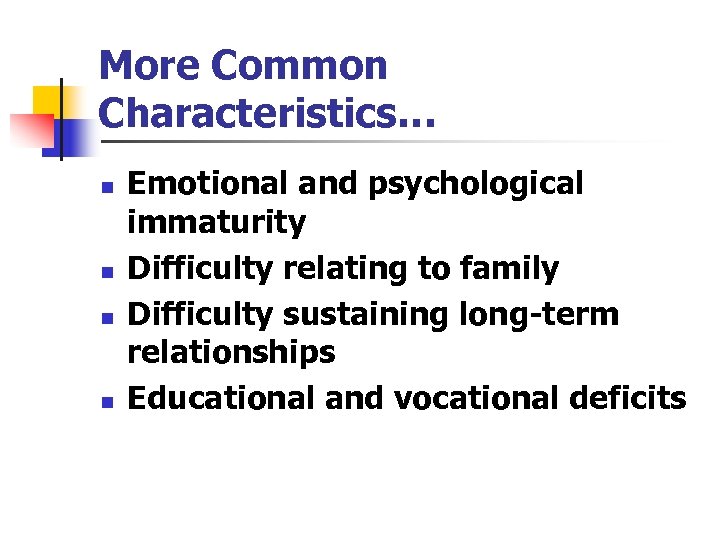 More Common Characteristics…

- Emotional and psychological immaturity
- Difficulty relating to family
- Difficulty sustaining long-term relationships
- Educational and vocational deficits